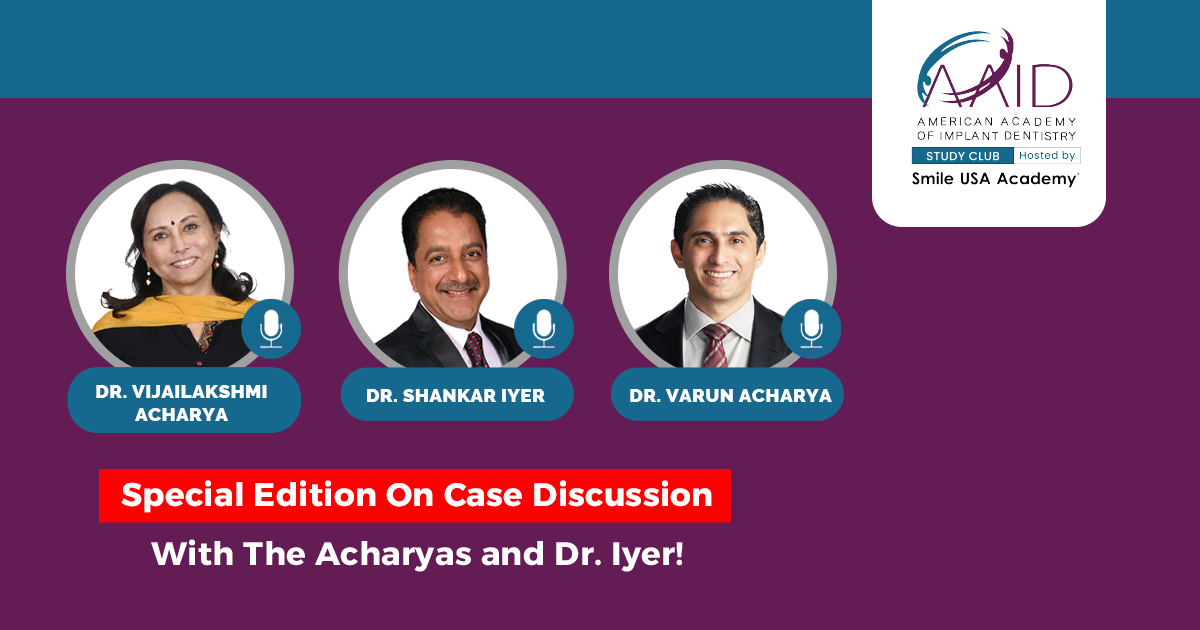 AAID
AMERICAN ACADEMY OF IMPLANT DENTISTRY
STUDY CLUB Hosted by
Smile USA Academy

DR. VIJAILAKSHMI ACHARYA

DR. SHANKAR IYER

DR. VARUN ACHARYA

Special Edition On Case Discussion

With The Acharyas and Dr. Iyer!